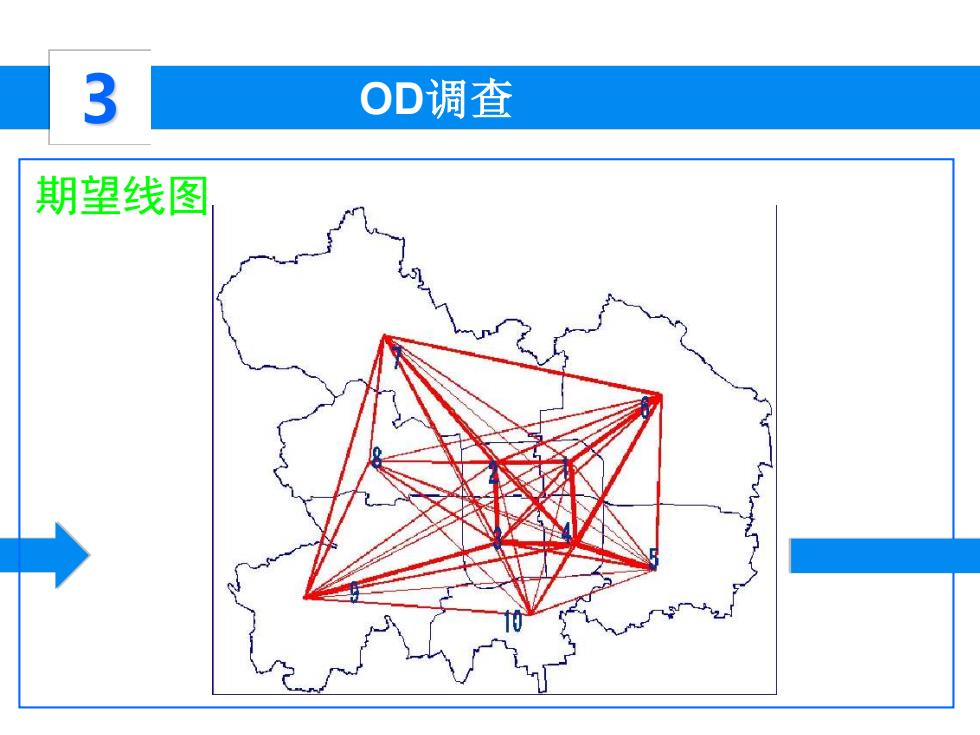 3

OD调查

期望线图

7
6
8
2
1
3
4
5
9
10